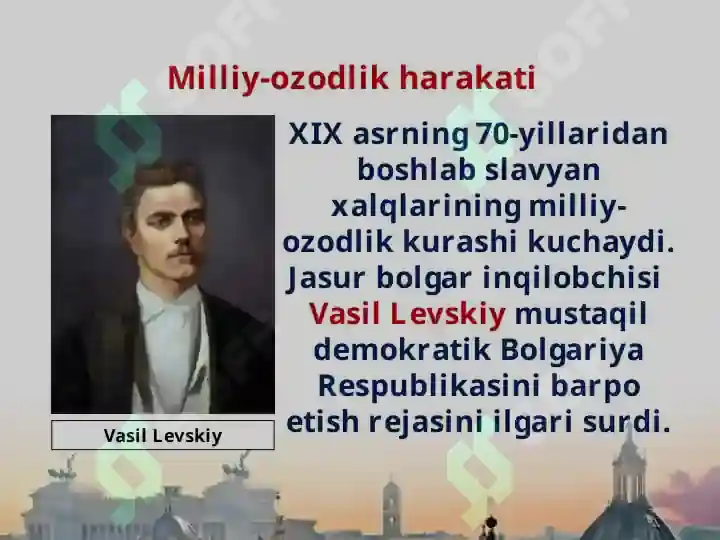 Milliy-ozodlik harakati

XIX asrning 70-yillaridan boshlab slavyan xalqlarining milliy-ozodlik kurashi kuchaydi. Jasur bolgar inqilobchisi Vasil Levskiy mustaqil demokratik Bolgariya Respublikasini barpo etish rejasini ilgari surdi.

Vasil Levskiy